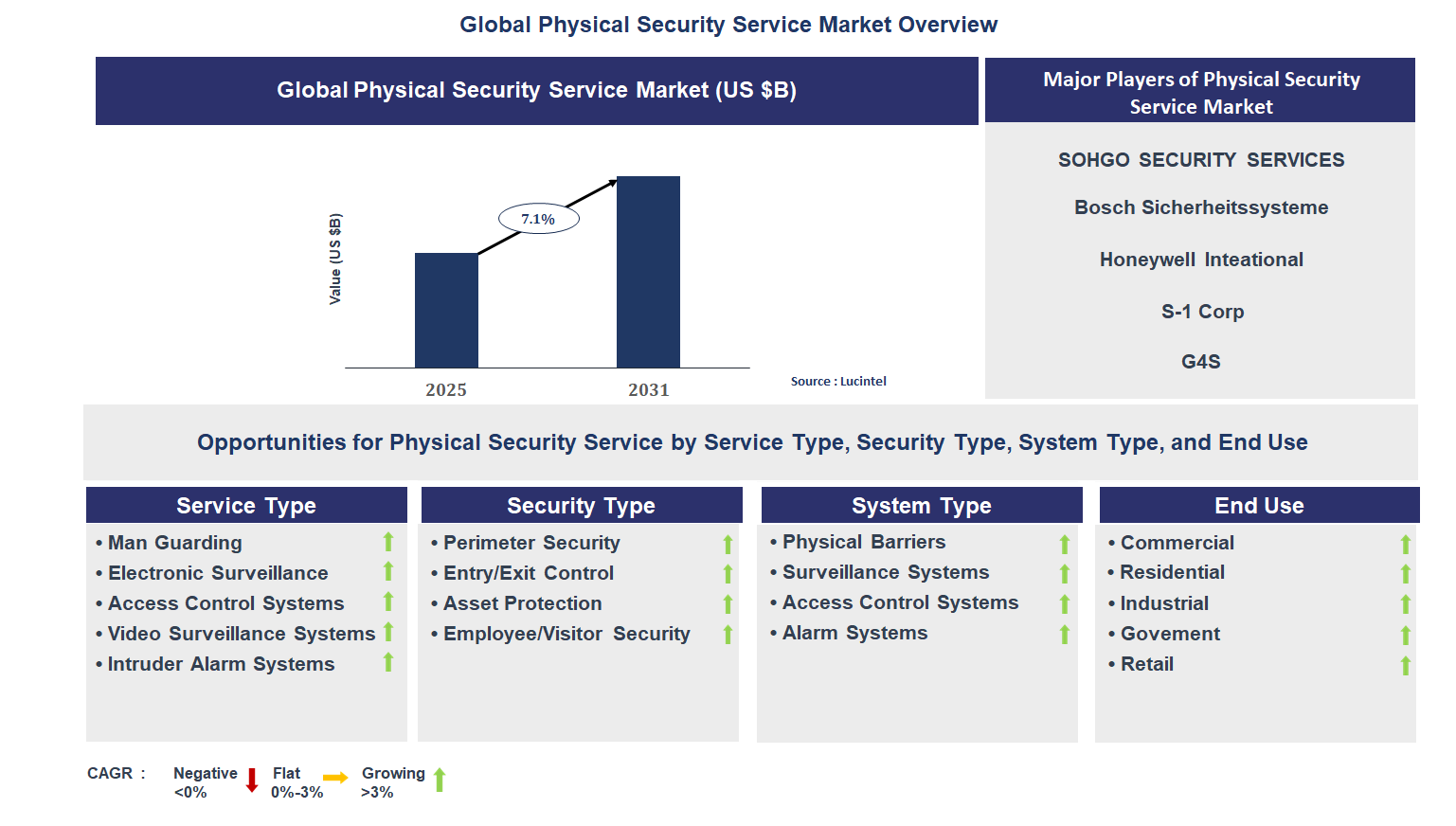 Global Physical Security Service Market Overview

Global Physical Security Service Market (US $B)

Value (US $B)

7.1%

2025

2031

Source : Lucintel

Major Players of Physical Security Service Market

SOHGO SECURITY SERVICES

Bosch Sicherheitssysteme

Honeywell Inteational

S-1 Corp

G4S

Opportunities for Physical Security Service by Service Type, Security Type, System Type, and End Use

Service Type
• Man Guarding
• Electronic Surveillance
• Access Control Systems
• Video Surveillance Systems
• Intruder Alarm Systems

Security Type
• Perimeter Security
• Entry/Exit Control
• Asset Protection
• Employee/Visitor Security

System Type
• Physical Barriers
• Surveillance Systems
• Access Control Systems
• Alarm Systems

End Use
• Commercial
• Residential
• Industrial
• Govement
• Retail

CAGR : Negative <0% Flat 0%-3% Growing >3%